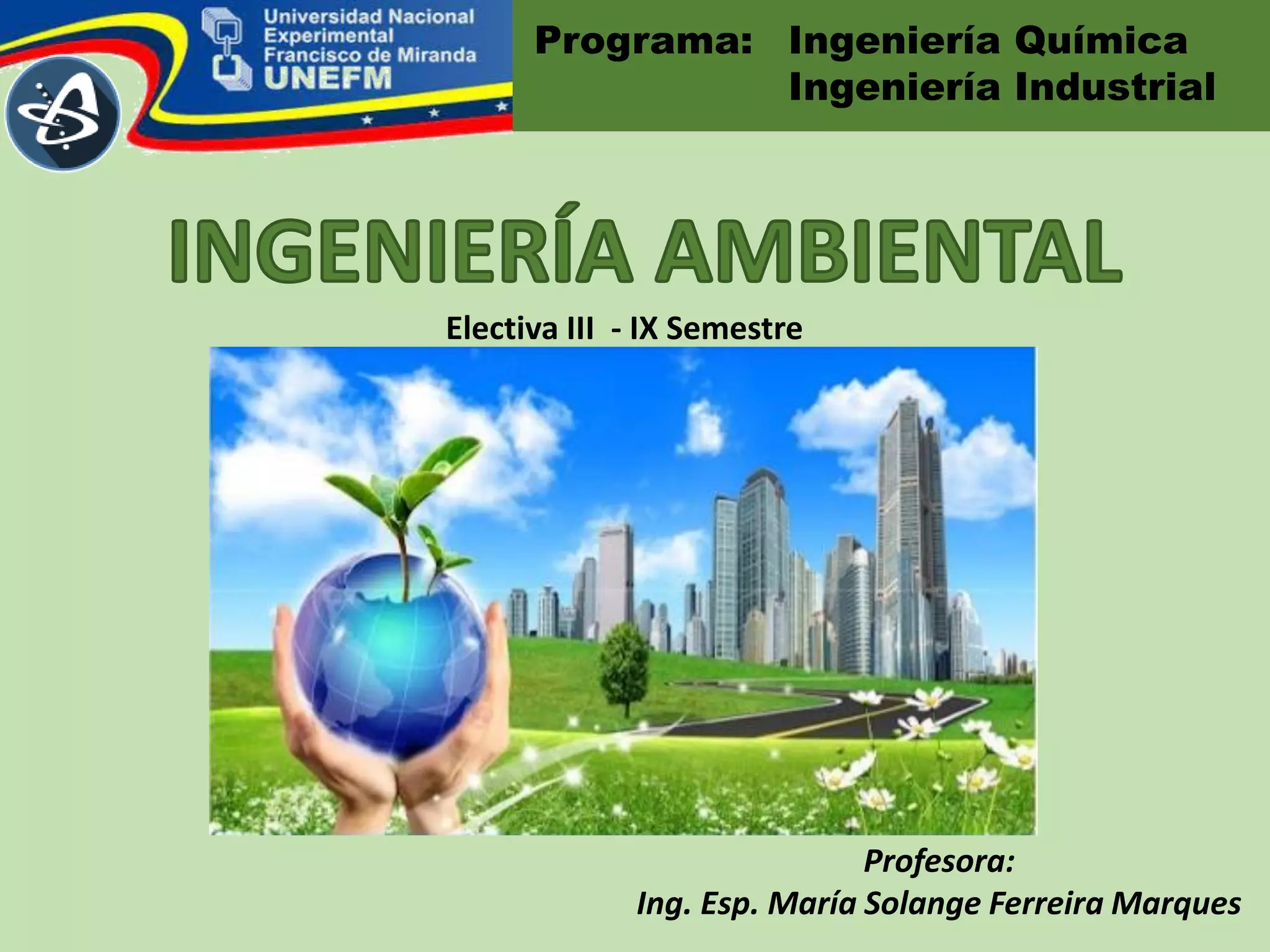 Universidad Nacional Experimental Francisco de Miranda
UNEFM

Programa: Ingeniería Química
Ingeniería Industrial

INGENIERÍA AMBIENTAL

Electiva III - IX Semestre

Profesora:
Ing. Esp. María Solange Ferreira Marques